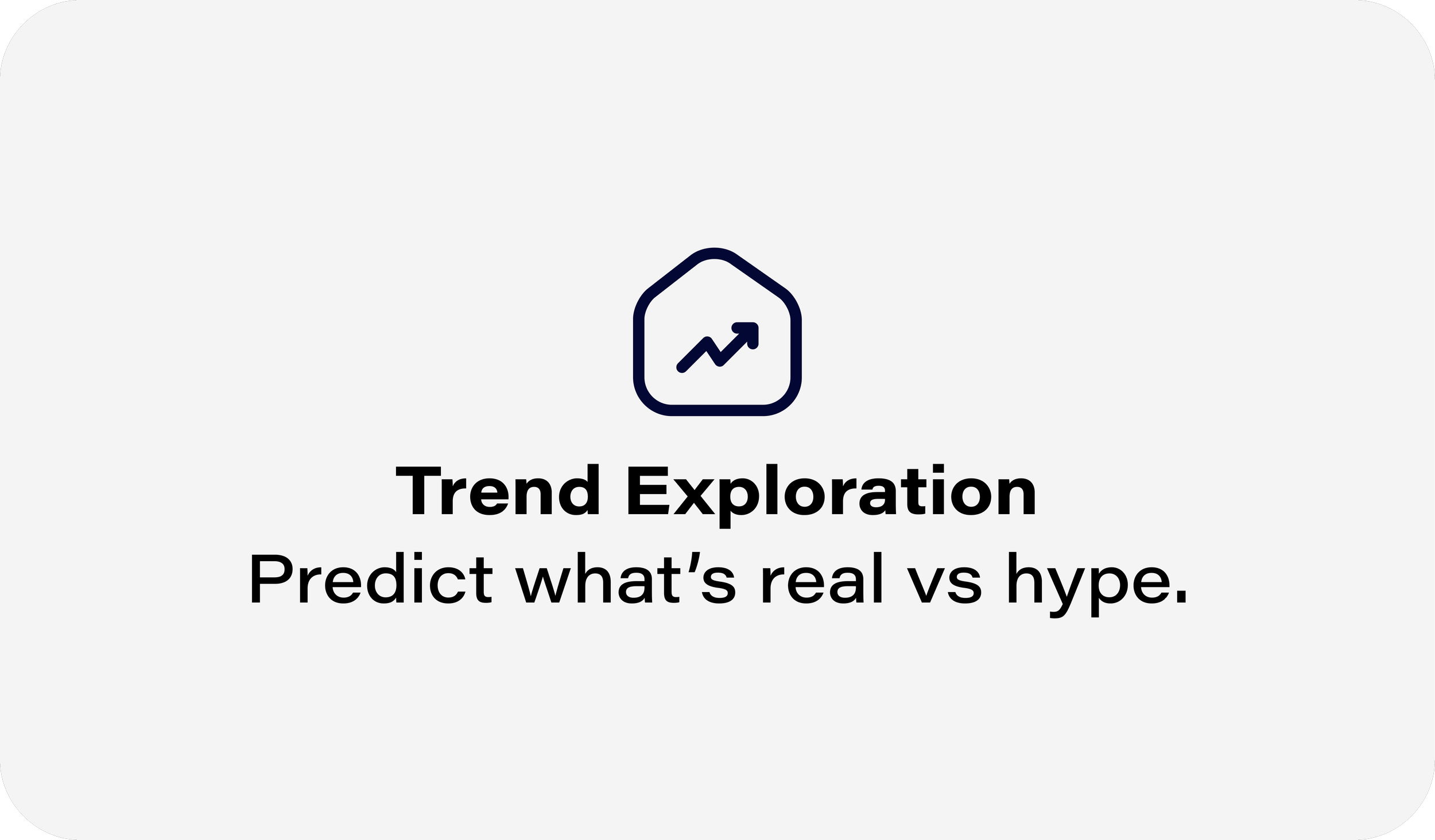 Trend Exploration
Predict what’s real vs hype.